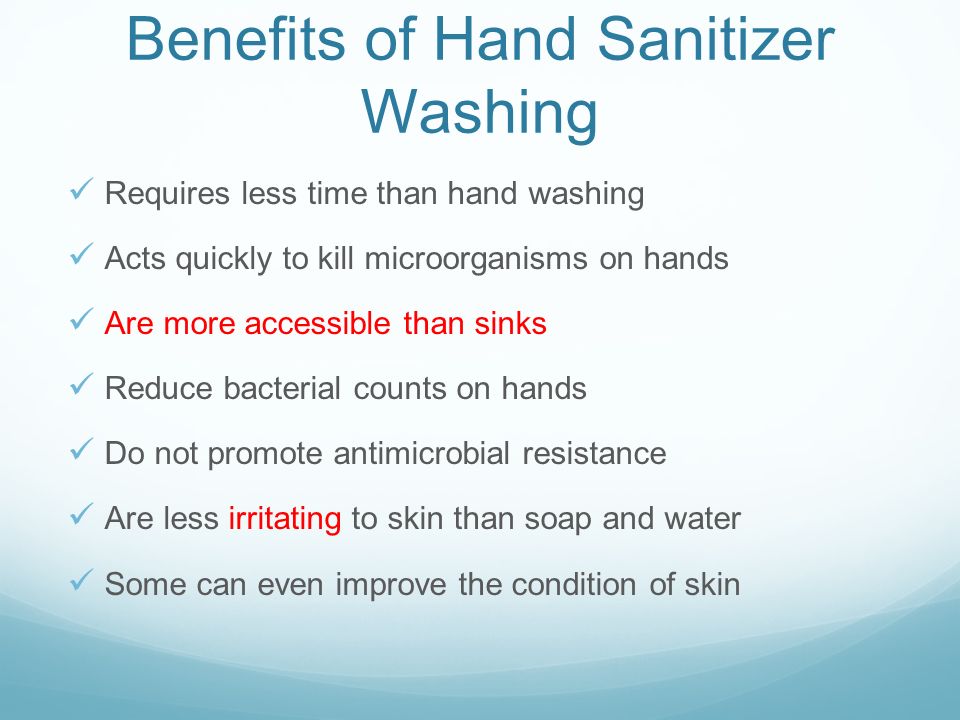 Benefits of Hand Sanitizer Washing

✓ Requires less time than hand washing

✓ Acts quickly to kill microorganisms on hands

✓ Are more accessible than sinks

✓ Reduce bacterial counts on hands

✓ Do not promote antimicrobial resistance

✓ Are less irritating to skin than soap and water

✓ Some can even improve the condition of skin